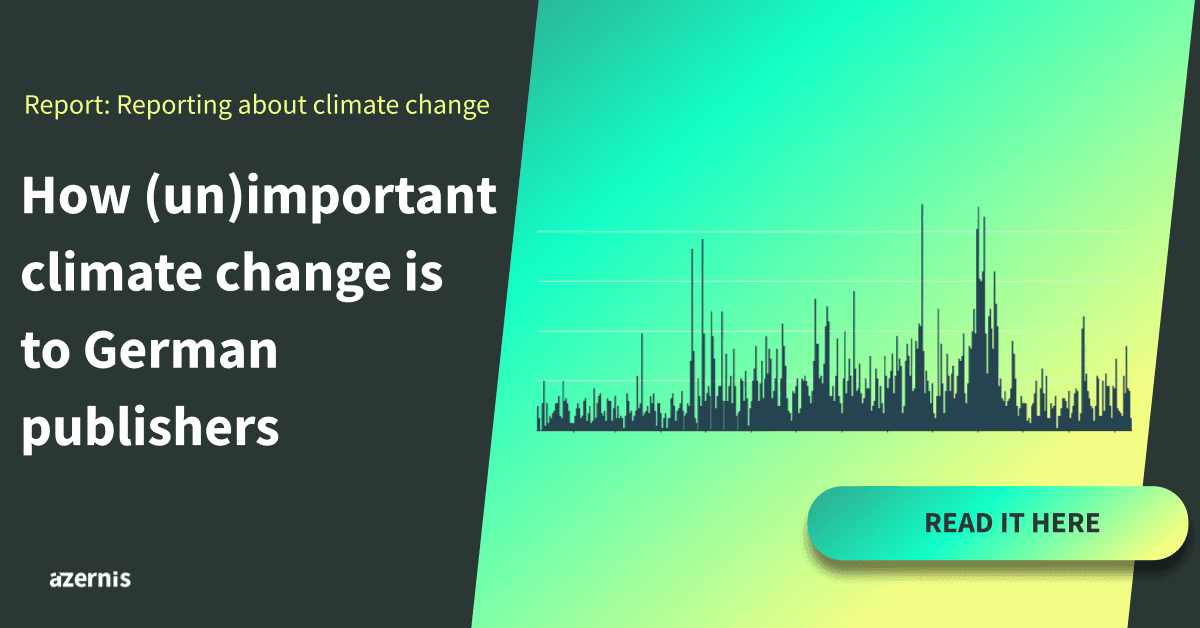 Report: Reporting about climate change

How (un)important climate change is to German publishers

READ IT HERE

azernis